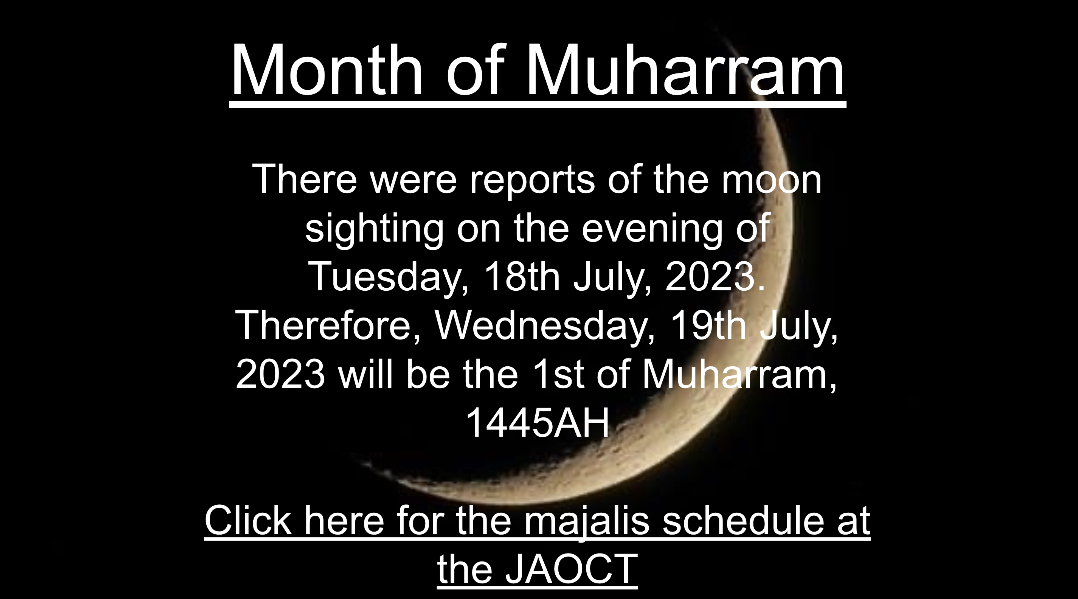 Month of Muharram

There were reports of the moon sighting on the evening of Tuesday, 18th July, 2023. Therefore, Wednesday, 19th July, 2023 will be the 1st of Muharram, 1445AH

Click here for the majalis schedule at the JAOCT